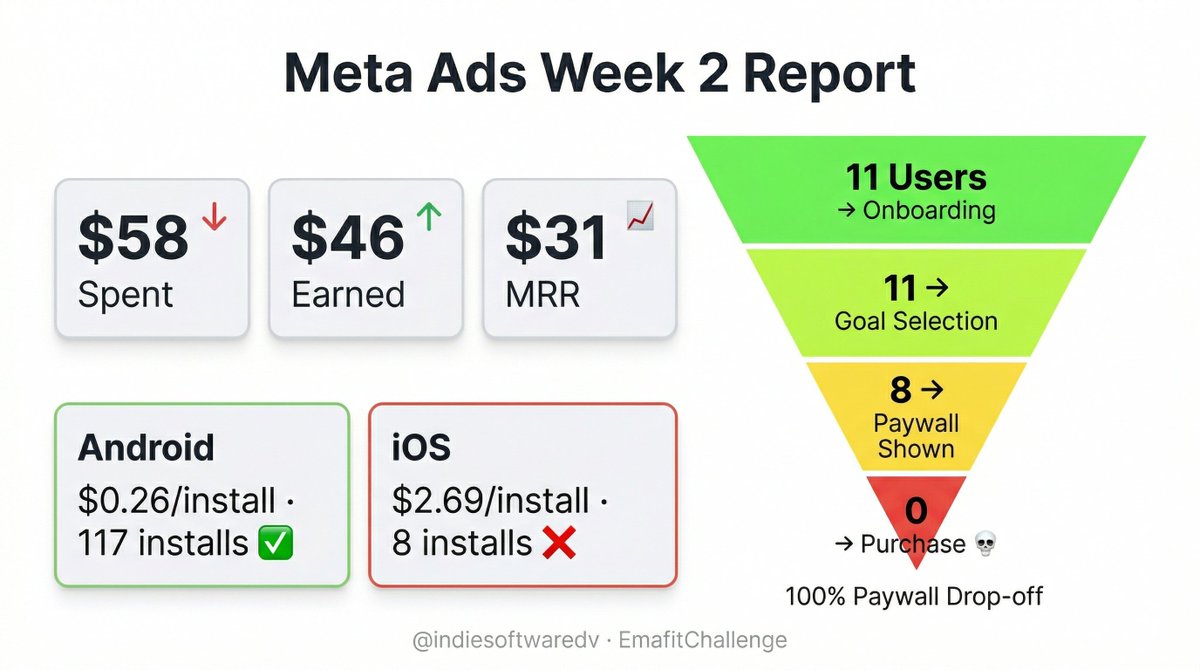 Meta Ads Week 2 Report

$58 ↓
Spent

$46 ↑
Earned

$31 📈
MRR

Android
$0.26/install · 117 installs ✅

iOS
$2.69/install · 8 installs ❌

11 Users
→ Onboarding

11 →
Goal Selection

8 →
Paywall Shown

0
→ Purchase 💀

100% Paywall Drop-off

@indiesoftwaredv · EmafitChallenge